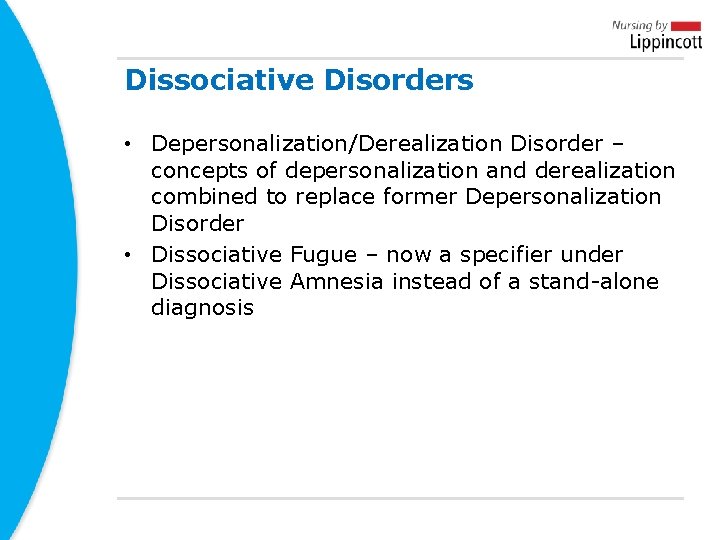 Nursing by
Lippincott

Dissociative Disorders

• Depersonalization/Derealization Disorder – concepts of depersonalization and derealization combined to replace former Depersonalization Disorder
• Dissociative Fugue – now a specifier under Dissociative Amnesia instead of a stand-alone diagnosis